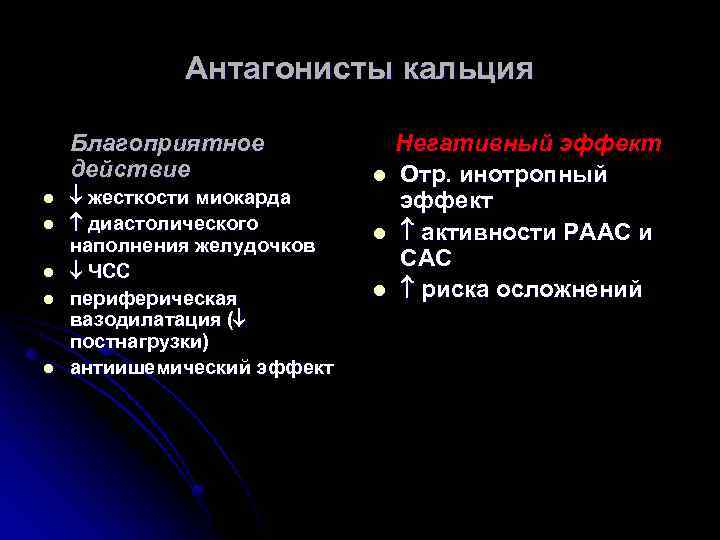 Антагонисты кальция

Благоприятное действие

- ↓ жесткости миокарда
- ↑ диастолического наполнения желудочков
- ↓ ЧСС
- периферическая вазодилатация (↓ постнагрузки)
- антиишемический эффект

Негативный эффект

- Отр. инотропный эффект
- ↑ активности РААС и САС
- ↑ риска осложнений